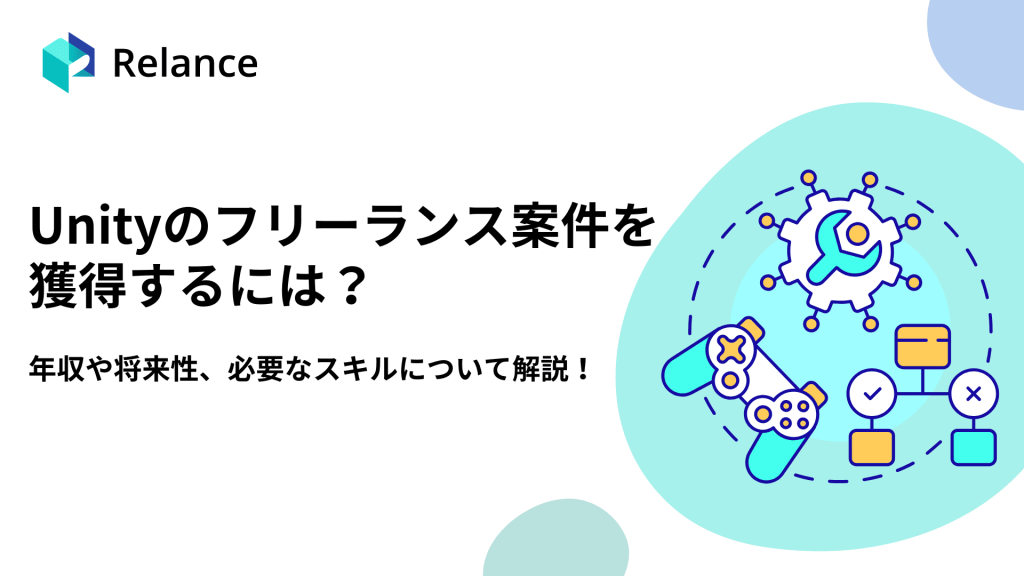 Relance

Unityのフリーランス案件を獲得するには？

年収や将来性、必要なスキルについて解説！